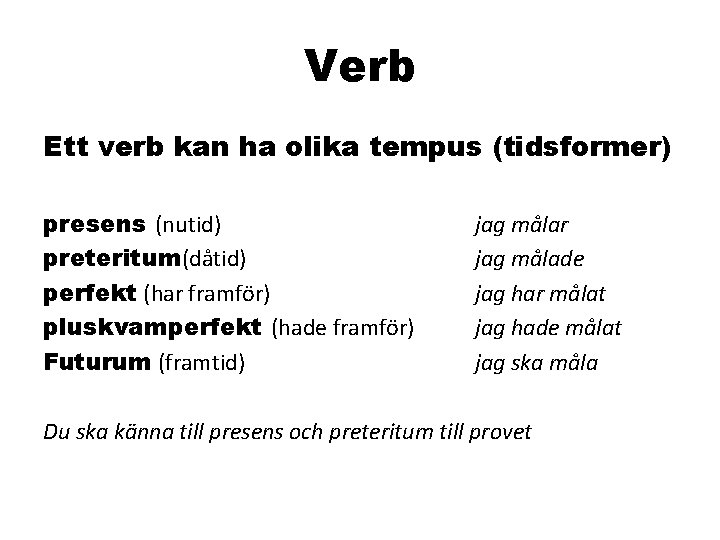 Verb

Ett verb kan ha olika tempus (tidsformer)

presens (nutid) jag målar
preteritum(dåtid) jag målade
perfekt (har framför) jag har målat
pluskvamperfekt (hade framför) jag hade målat
Futurum (framtid) jag ska måla

Du ska känna till presens och preteritum till provet